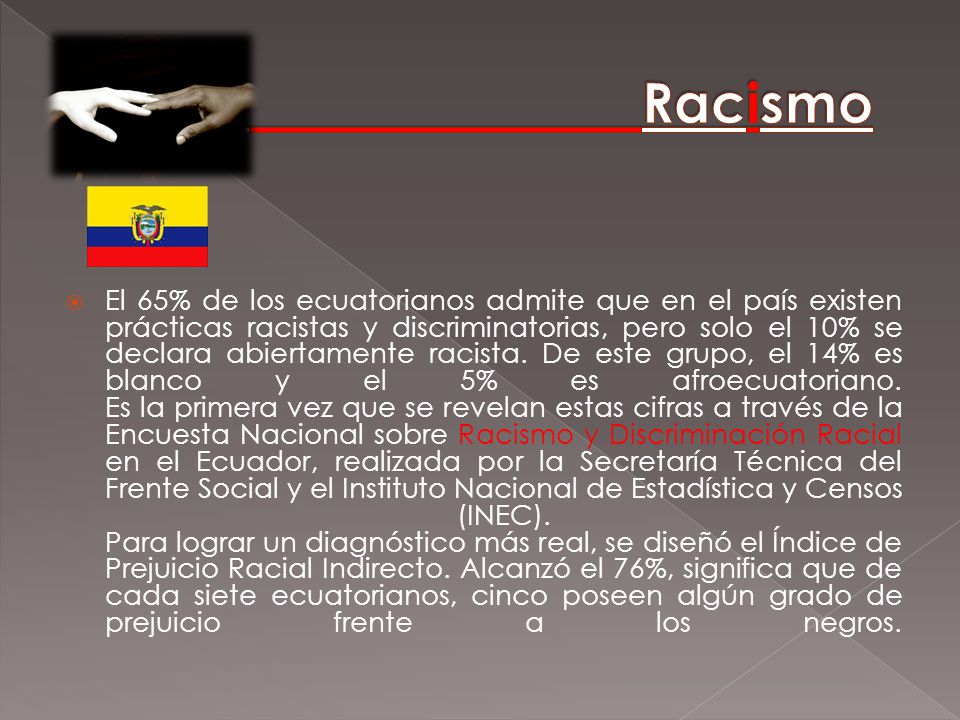 Racismo

El 65% de los ecuatorianos admite que en el país existen prácticas racistas y discriminatorias, pero solo el 10% se declara abiertamente racista. De este grupo, el 14% es blanco y el 5% es afroecuatoriano.
Es la primera vez que se revelan estas cifras a través de la Encuesta Nacional sobre Racismo y Discriminación Racial en el Ecuador, realizada por la Secretaría Técnica del Frente Social y el Instituto Nacional de Estadística y Censos (INEC).
Para lograr un diagnóstico más real, se diseñó el Índice de Prejuicio Racial Indirecto. Alcanzó el 76%, significa que de cada siete ecuatorianos, cinco poseen algún grado de prejuicio frente a los negros.